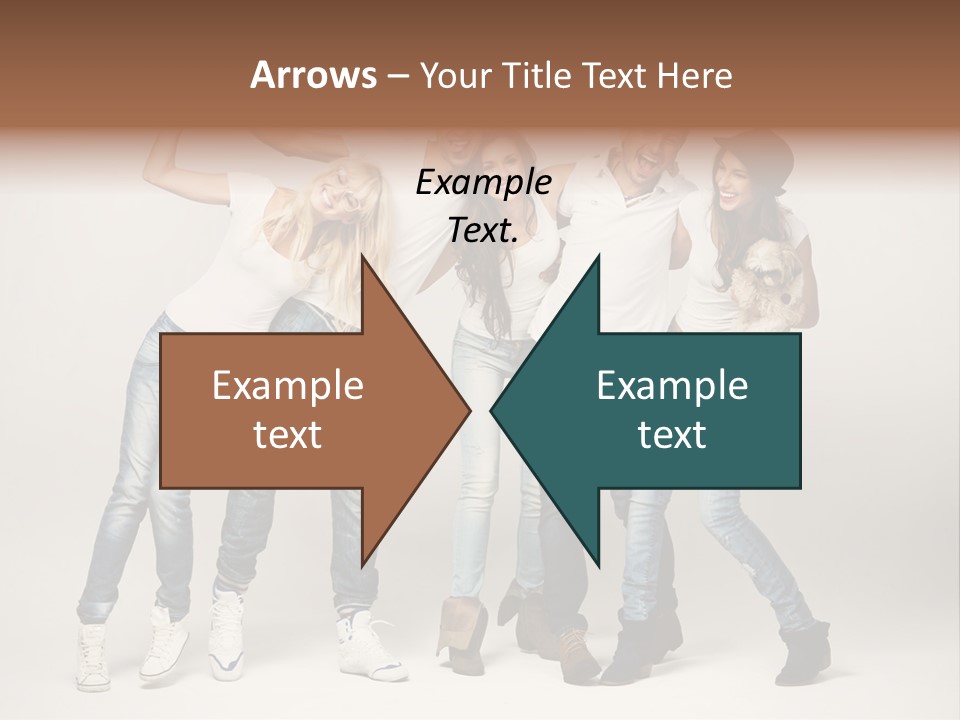 Arrows – Your Title Text Here

Example Text.

Example text

Example text